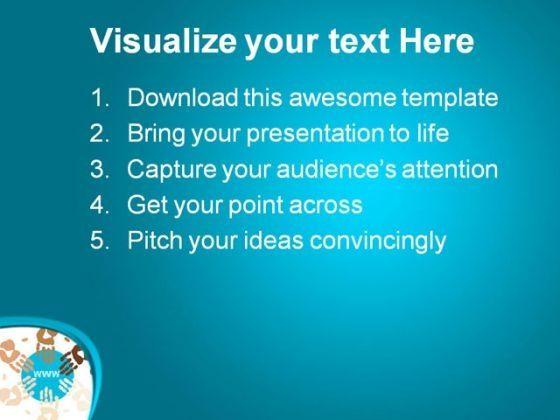 Visualize your text Here

1. Download this awesome template
2. Bring your presentation to life
3. Capture your audience's attention
4. Get your point across
5. Pitch your ideas convincingly

www